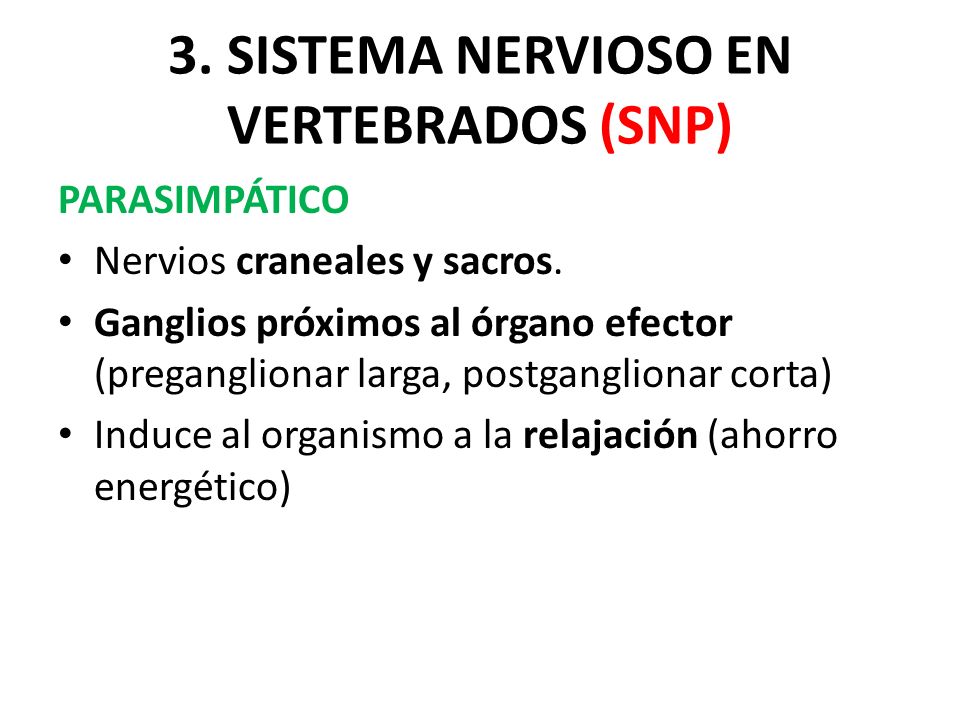 3. SISTEMA NERVIOSO EN VERTEBRADOS (SNP)

PARASIMPÁTICO

• Nervios craneales y sacros.
• Ganglios próximos al órgano efector (preganglionar larga, postganglionar corta)
• Induce al organismo a la relajación (ahorro energético)